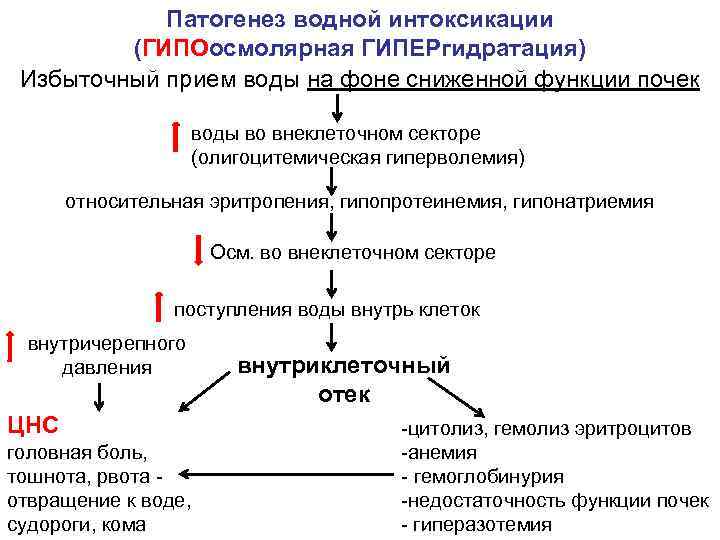 Патогенез водной интоксикации
(ГИПОосмолярная ГИПЕРгидратация)

Избыточный прием воды на фоне сниженной функции почек

воды во внеклеточном секторе (олигоцитемическая гиперволемия)

относительная эритропения, гипопротеинемия, гипонатриемия

Осм. во внеклеточном секторе

поступления воды внутрь клеток

внутричерепного давления

внутриклеточный отек

ЦНС
головная боль,
тошнота, рвота -
отвращение к воде,
судороги, кома

-цитолиз, гемолиз эритроцитов
-анемия
- гемоглобинурия
-недостаточность функции почек
- гиперазотемия